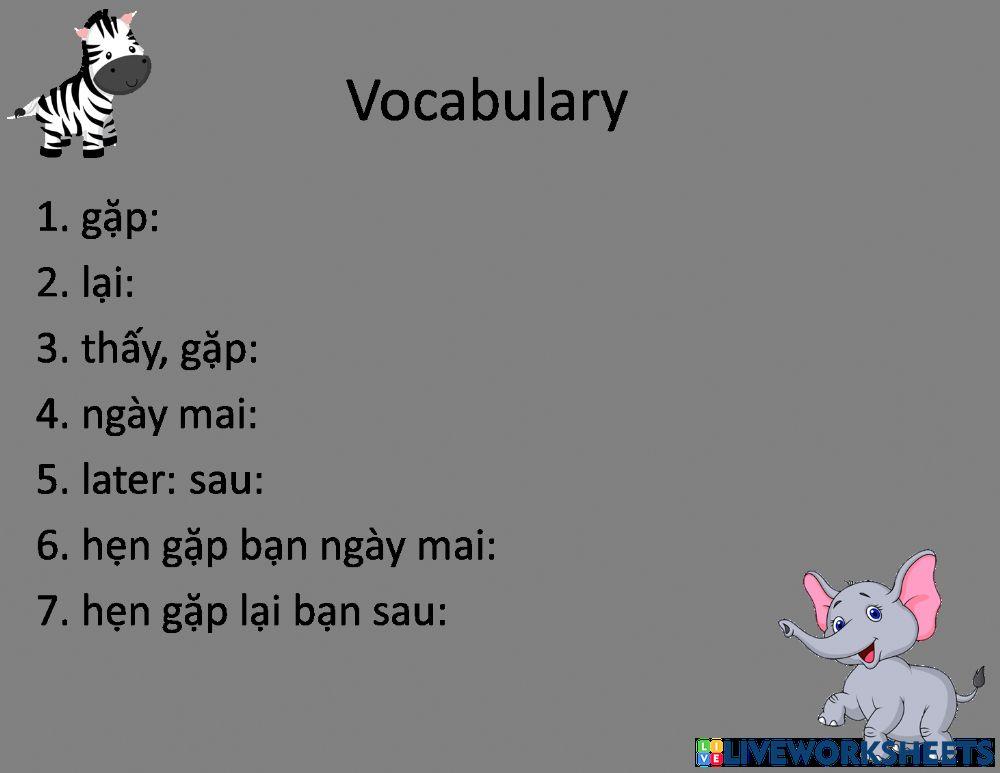 Vocabulary

1. gặp:

2. lại:

3. thấy, gặp:

4. ngày mai:

5. later: sau:

6. hẹn gặp bạn ngày mai:

7. hẹn gặp lại bạn sau:

LIVEWORKSHEETS